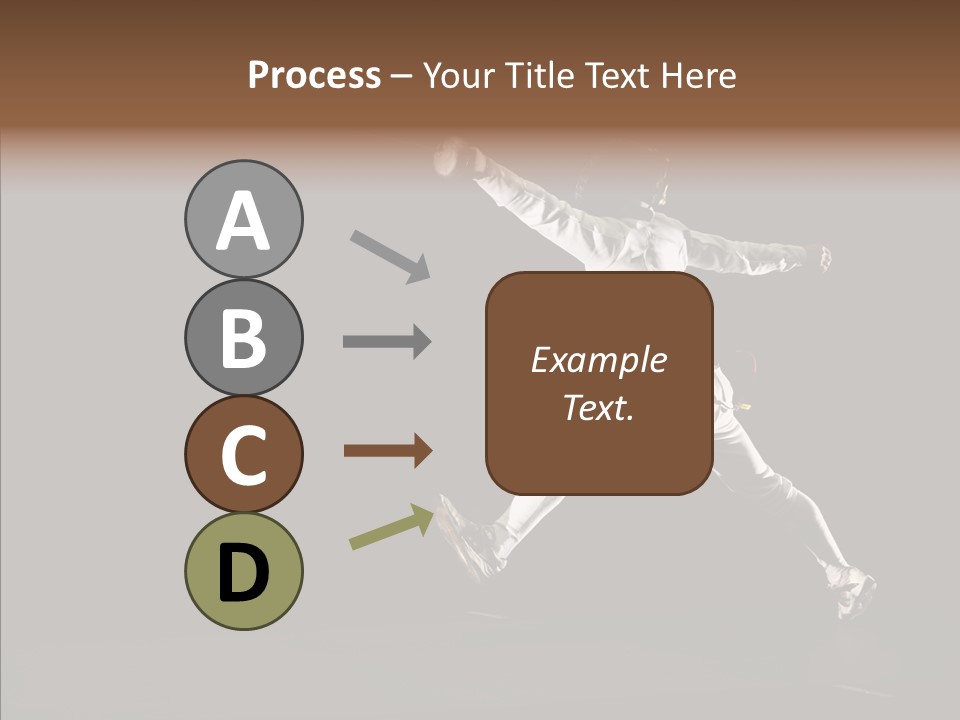 Process – Your Title Text Here

A

B

C

D

Example Text.